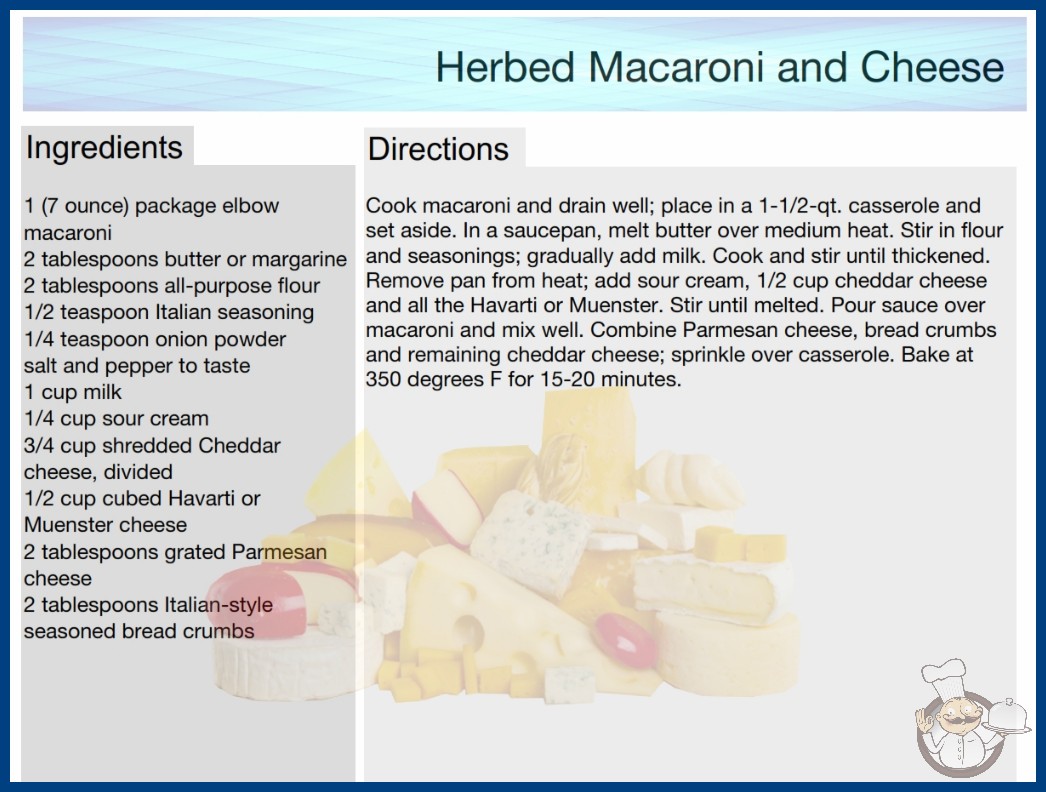 Herbed Macaroni and Cheese

Ingredients

1 (7 ounce) package elbow macaroni
2 tablespoons butter or margarine
2 tablespoons all-purpose flour
1/2 teaspoon Italian seasoning
1/4 teaspoon onion powder
salt and pepper to taste
1 cup milk
1/4 cup sour cream
3/4 cup shredded Cheddar cheese, divided
1/2 cup cubed Havarti or Muenster cheese
2 tablespoons grated Parmesan cheese
2 tablespoons Italian-style seasoned bread crumbs

Directions

Cook macaroni and drain well; place in a 1-1/2-qt. casserole and set aside. In a saucepan, melt butter over medium heat. Stir in flour and seasonings; gradually add milk. Cook and stir until thickened. Remove pan from heat; add sour cream, 1/2 cup cheddar cheese and all the Havarti or Muenster. Stir until melted. Pour sauce over macaroni and mix well. Combine Parmesan cheese, bread crumbs and remaining cheddar cheese; sprinkle over casserole. Bake at 350 degrees F for 15-20 minutes.